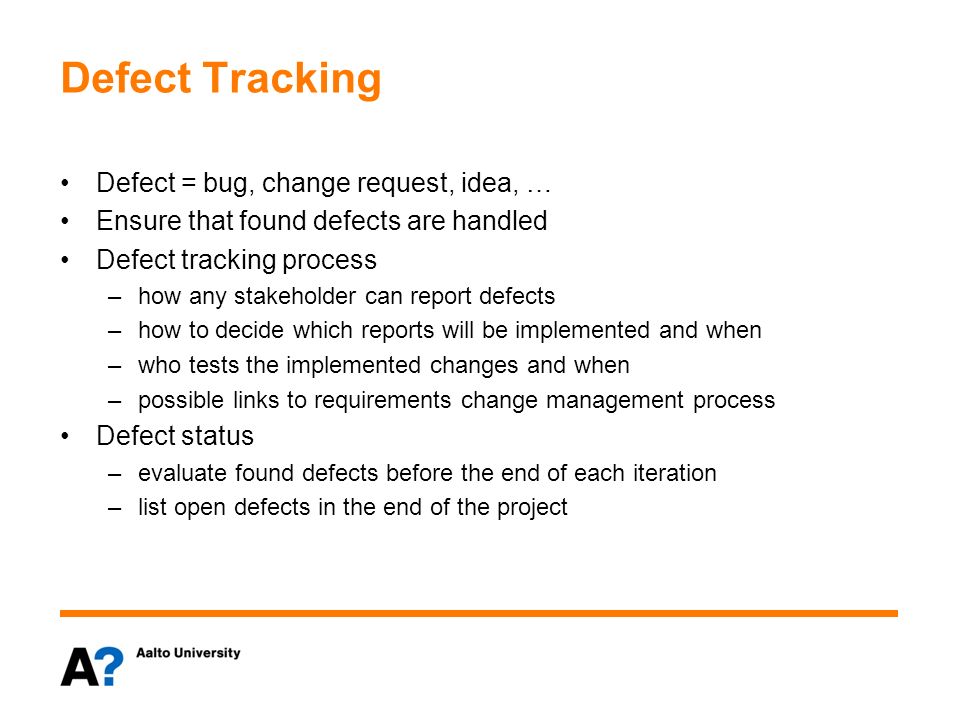 Defect Tracking

• Defect = bug, change request, idea, …
• Ensure that found defects are handled
• Defect tracking process
– how any stakeholder can report defects
– how to decide which reports will be implemented and when
– who tests the implemented changes and when
– possible links to requirements change management process
• Defect status
– evaluate found defects before the end of each iteration
– list open defects in the end of the project

A? Aalto University